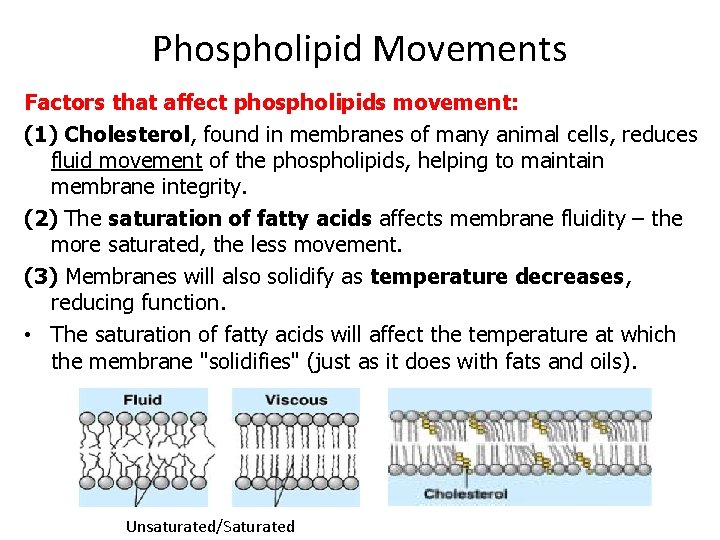 Phospholipid Movements

Factors that affect phospholipids movement:

(1) Cholesterol, found in membranes of many animal cells, reduces fluid movement of the phospholipids, helping to maintain membrane integrity.

(2) The saturation of fatty acids affects membrane fluidity – the more saturated, the less movement.

(3) Membranes will also solidify as temperature decreases, reducing function.

• The saturation of fatty acids will affect the temperature at which the membrane "solidifies" (just as it does with fats and oils).

Fluid

Viscous

Cholesterol

Unsaturated/Saturated